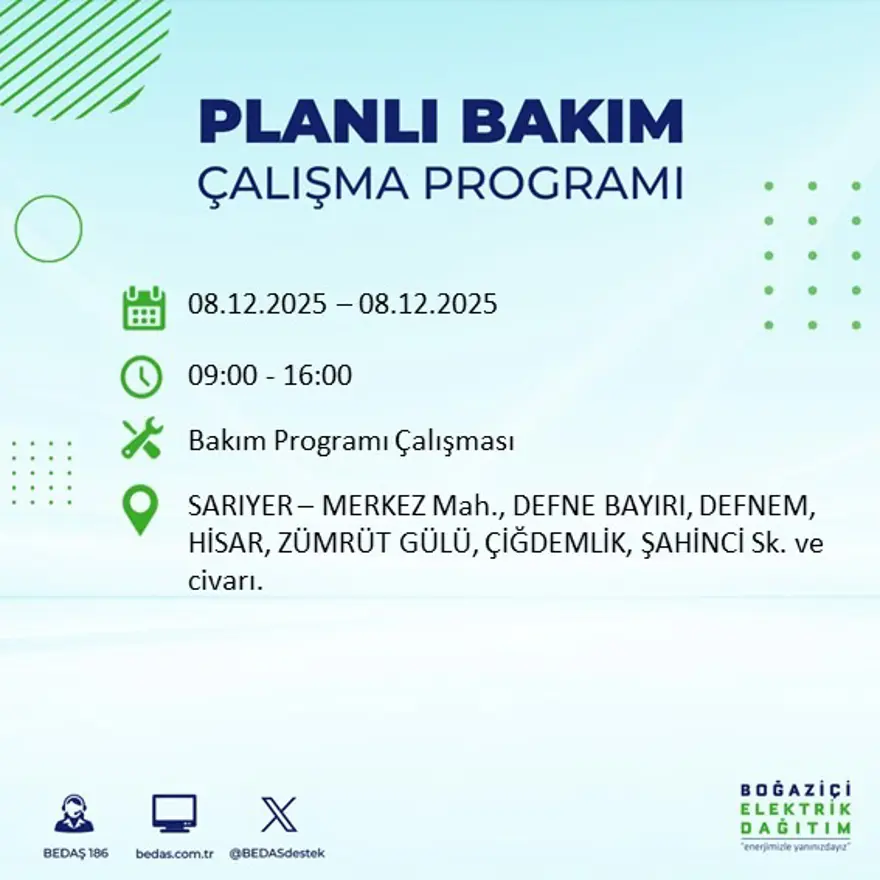 PLANLI BAKIM
ÇALIŞMA PROGRAMI

08.12.2025 – 08.12.2025

09:00 - 16:00

Bakım Programı Çalışması

SARIYER – MERKEZ Mah., DEFNE BAYIRI, DEFNEM, HİSAR, ZÜMRÜT GÜLÜ, ÇİĞDEMLİK, ŞAHİNCİ Sk. ve civarı.

BEDAŞ 186
bedas.com.tr
@BEDASdestek

BOĞAZİÇİ
ELEKTRİK
DAĞITIM
"enerjimizle yanınızdayız"